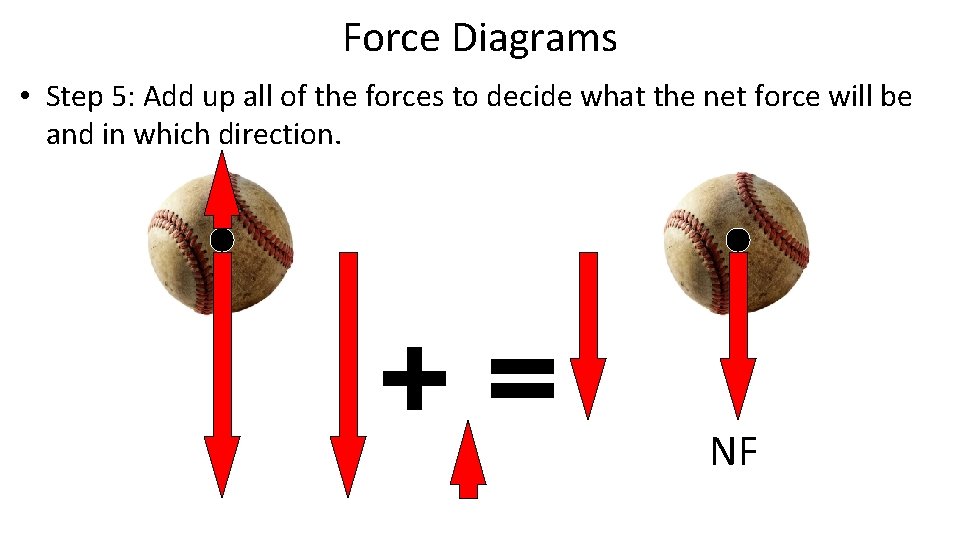 Force Diagrams

• Step 5: Add up all of the forces to decide what the net force will be and in which direction.

+ =

NF